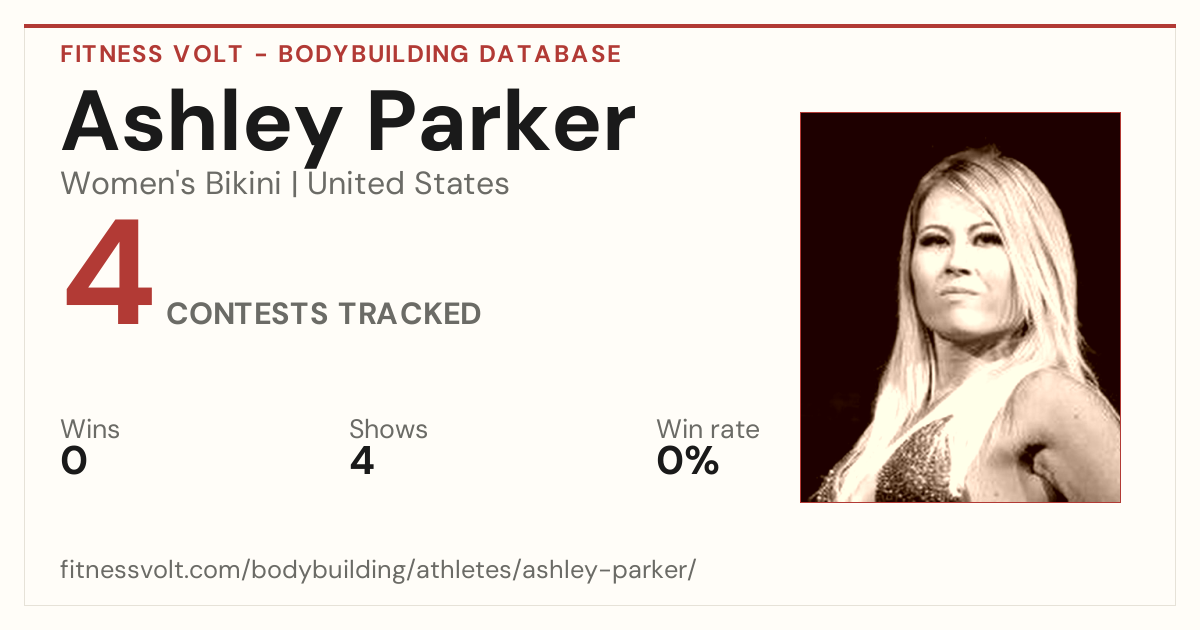 FITNESS VOLT - BODYBUILDING DATABASE

Ashley Parker

Women's Bikini | United States

4 CONTESTS TRACKED

Wins
0

Shows
4

Win rate
0%

fitnessvolt.com/bodybuilding/athletes/ashley-parker/